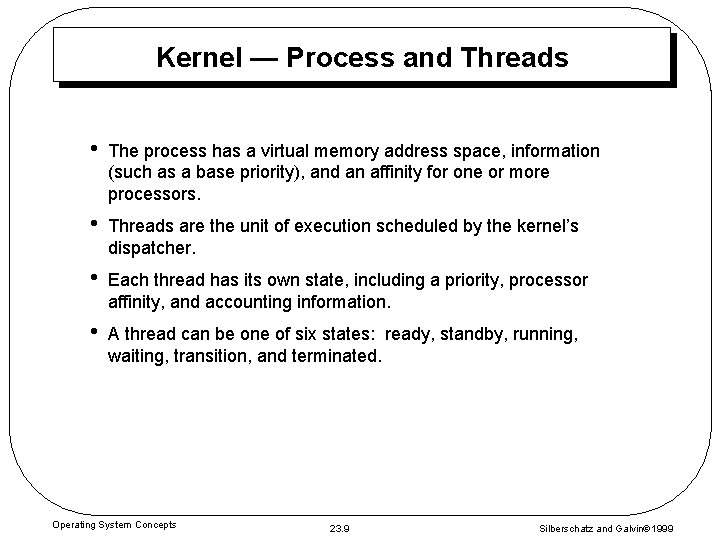 Kernel — Process and Threads

• The process has a virtual memory address space, information (such as a base priority), and an affinity for one or more processors.

• Threads are the unit of execution scheduled by the kernel's dispatcher.

• Each thread has its own state, including a priority, processor affinity, and accounting information.

• A thread can be one of six states: ready, standby, running, waiting, transition, and terminated.

Operating System Concepts

23.9

Silberschatz and Galvin©1999